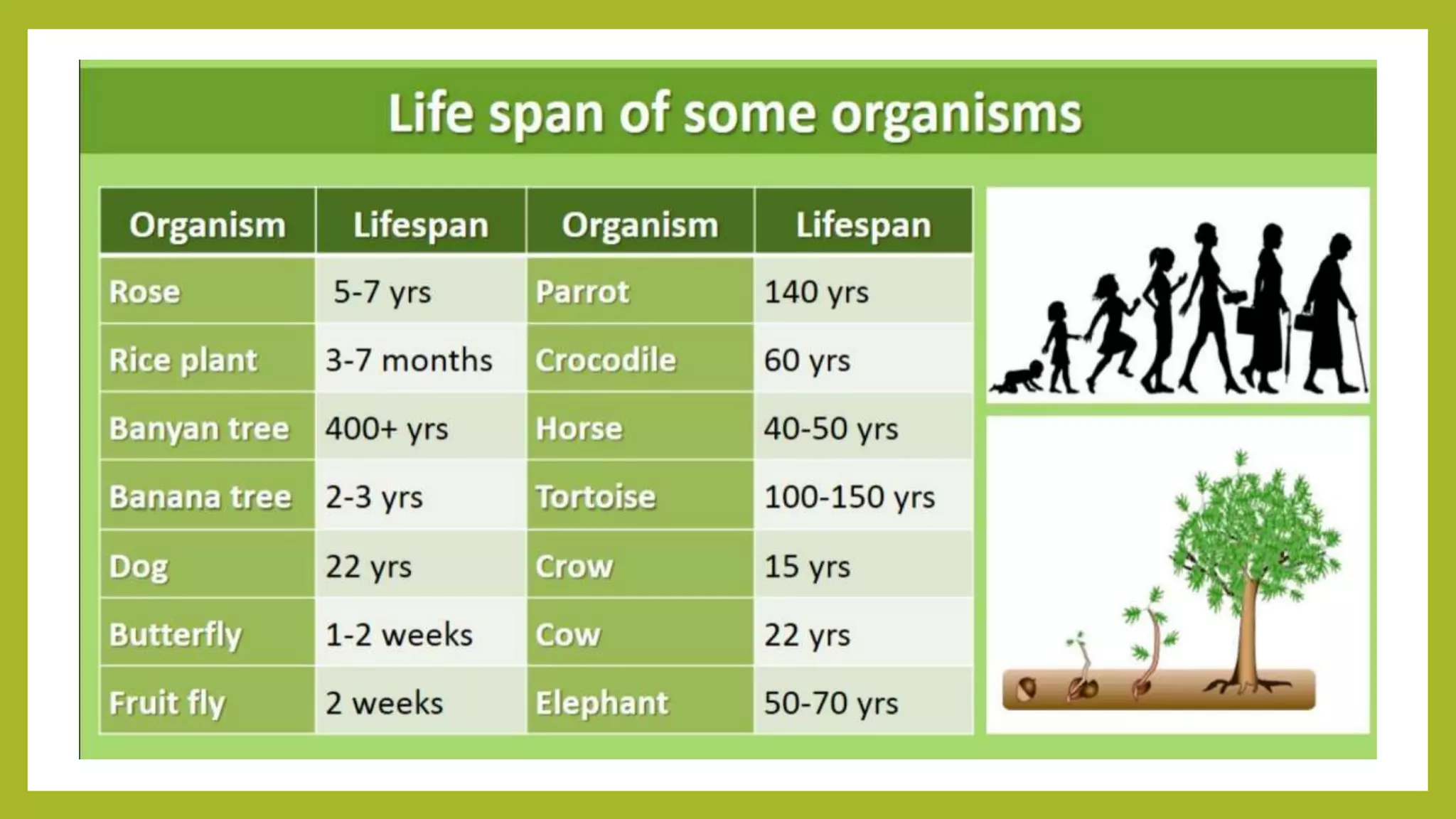 Life span of some organisms

| Organism | Lifespan | Organism | Lifespan |
|---|---|---|---|
| Rose | 5-7 yrs | Parrot | 140 yrs |
| Rice plant | 3-7 months | Crocodile | 60 yrs |
| Banyan tree | 400+ yrs | Horse | 40-50 yrs |
| Banana tree | 2-3 yrs | Tortoise | 100-150 yrs |
| Dog | 22 yrs | Crow | 15 yrs |
| Butterfly | 1-2 weeks | Cow | 22 yrs |
| Fruit fly | 2 weeks | Elephant | 50-70 yrs |